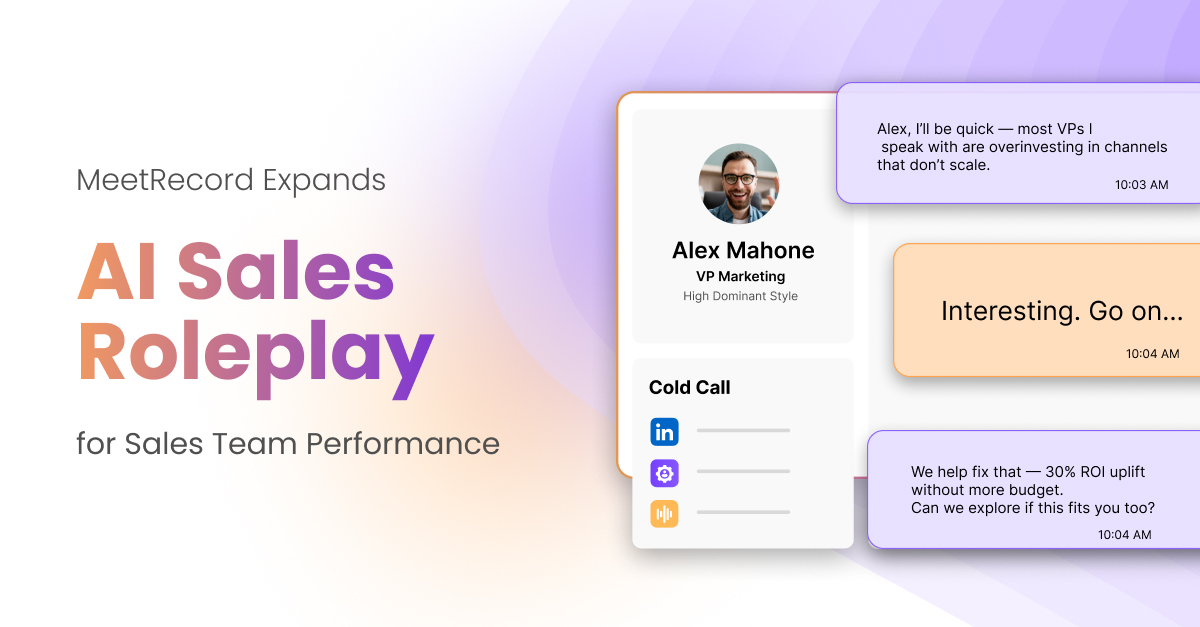 MeetRecord Expands

AI Sales Roleplay

for Sales Team Performance

Alex Mahone
VP Marketing
High Dominant Style

Cold Call

in

Alex, I'll be quick — most VPs I speak with are overinvesting in channels that don't scale.
10:03 AM

Interesting. Go on...
10:04 AM

We help fix that — 30% ROI uplift without more budget.
Can we explore if this fits you too?
10:04 AM